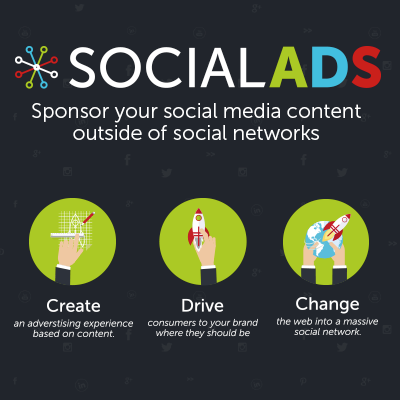 SOCIALADS

Sponsor your social media content outside of social networks

Create
an adverstising experience based on content.

Drive
consumers to your brand where they should be

Change
the web into a massive social network.